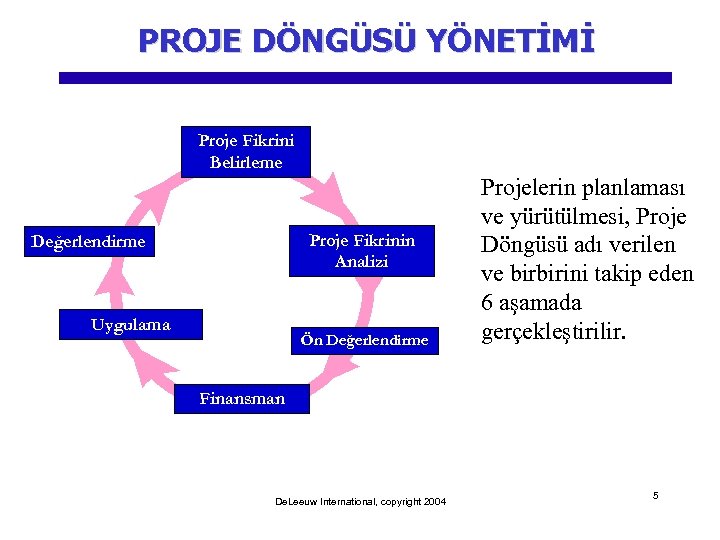 PROJE DÖNGÜSÜ YÖNETİMİ

Proje Fikrini Belirleme

Proje Fikrinin Analizi

Ön Değerlendirme

Finansman

Uygulama

Değerlendirme

Projelerin planlaması ve yürütülmesi, Proje Döngüsü adı verilen ve birbirini takip eden 6 aşamada gerçekleştirilir.

DeLeeuw International, copyright 2004

5